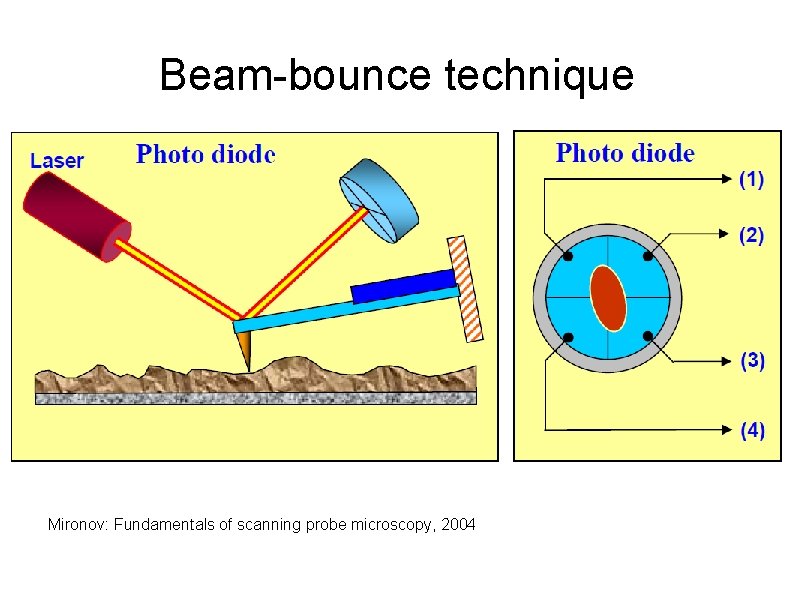 Beam-bounce technique

Laser

Photo diode

Photo diode

(1)

(2)

(3)

(4)

Mironov: Fundamentals of scanning probe microscopy, 2004